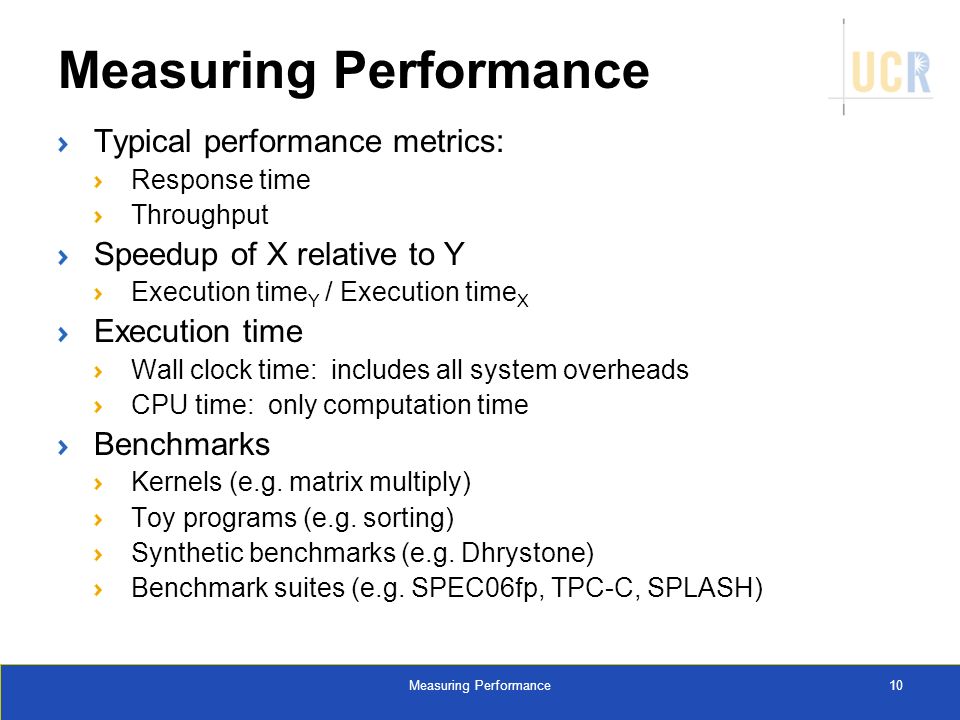 Measuring Performance

UCR

› Typical performance metrics:
  › Response time
  › Throughput
› Speedup of X relative to Y
  › Execution time$_Y$ / Execution time$_X$
› Execution time
  › Wall clock time: includes all system overheads
  › CPU time: only computation time
› Benchmarks
  › Kernels (e.g. matrix multiply)
  › Toy programs (e.g. sorting)
  › Synthetic benchmarks (e.g. Dhrystone)
  › Benchmark suites (e.g. SPEC06fp, TPC-C, SPLASH)

Measuring Performance

10